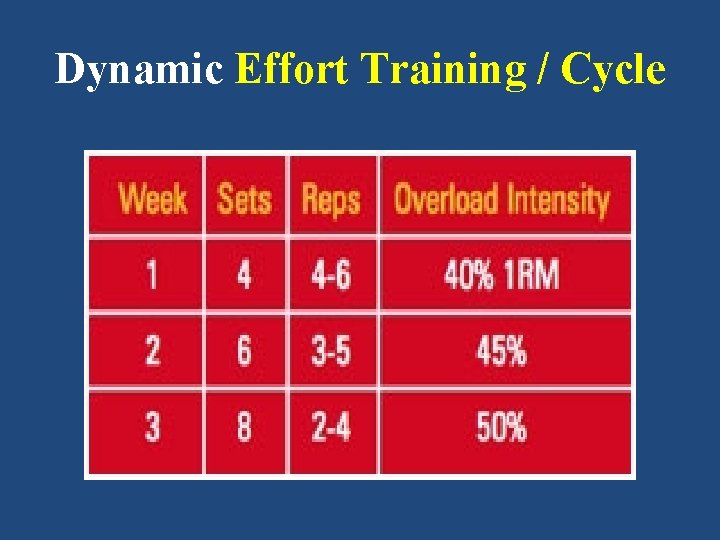 Dynamic Effort Training / Cycle

| Week | Sets | Reps | Overload Intensity |
|---|---|---|---|
| 1 | 4 | 4-6 | 40% 1RM |
| 2 | 6 | 3-5 | 45% |
| 3 | 8 | 2-4 | 50% |